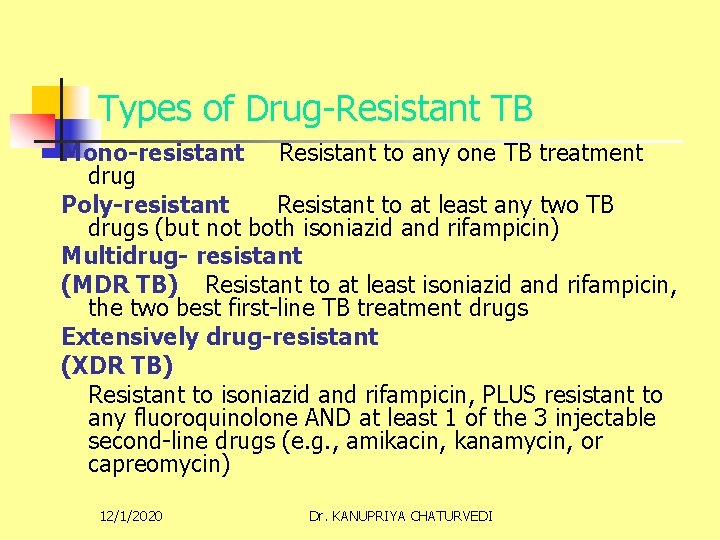 Types of Drug-Resistant TB

Mono-resistant Resistant to any one TB treatment drug

Poly-resistant Resistant to at least any two TB drugs (but not both isoniazid and rifampicin)

Multidrug- resistant

(MDR TB) Resistant to at least isoniazid and rifampicin, the two best first-line TB treatment drugs

Extensively drug-resistant

(XDR TB)

Resistant to isoniazid and rifampicin, PLUS resistant to any fluoroquinolone AND at least 1 of the 3 injectable second-line drugs (e.g., amikacin, kanamycin, or capreomycin)

12/1/2020 Dr. KANUPRIYA CHATURVEDI